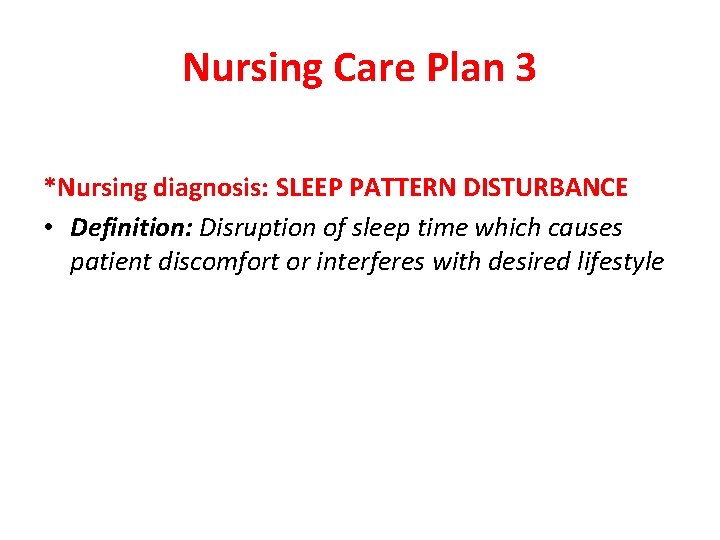 Nursing Care Plan 3

*Nursing diagnosis: SLEEP PATTERN DISTURBANCE

• Definition: Disruption of sleep time which causes patient discomfort or interferes with desired lifestyle